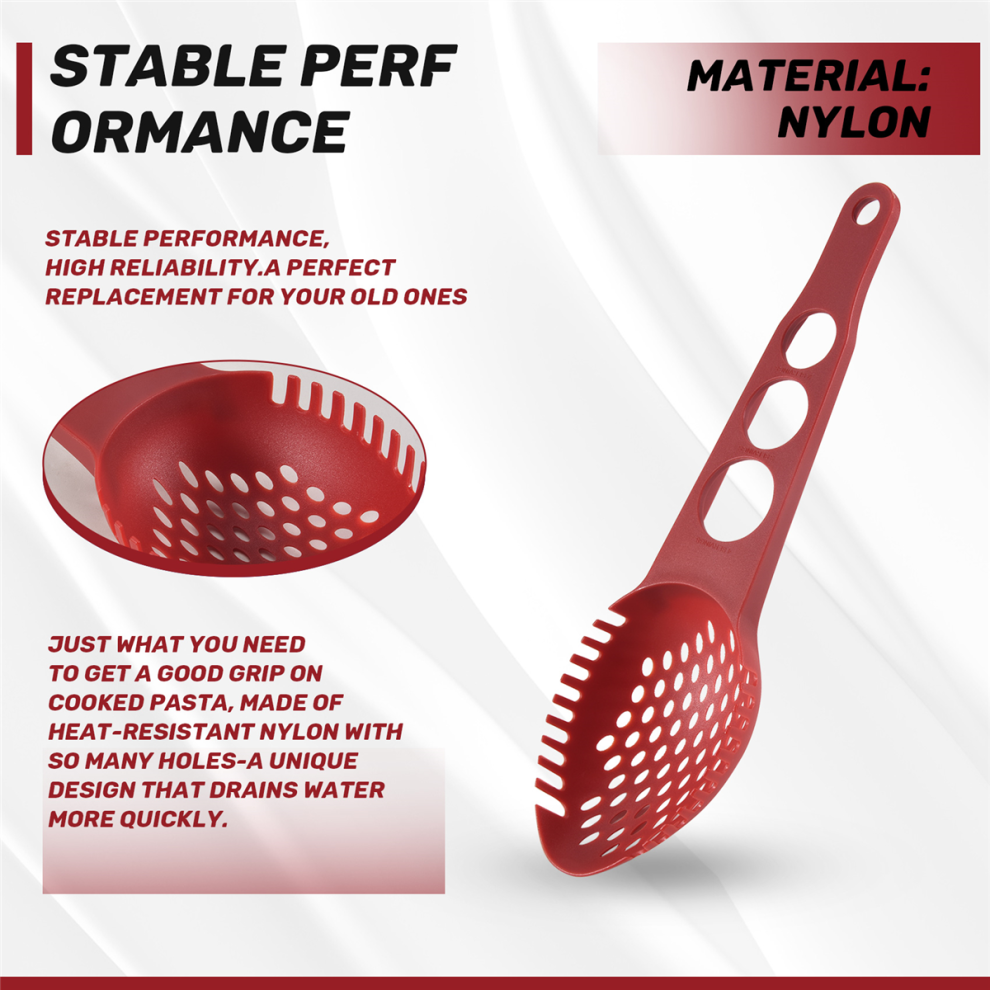 STABLE PERF ORMANCE

MATERIAL: NYLON

STABLE PERFORMANCE, HIGH RELIABILITY.A PERFECT REPLACEMENT FOR YOUR OLD ONES

JUST WHAT YOU NEED TO GET A GOOD GRIP ON COOKED PASTA, MADE OF HEAT-RESISTANT NYLON WITH SO MANY HOLES-A UNIQUE DESIGN THAT DRAINS WATER MORE QUICKLY.